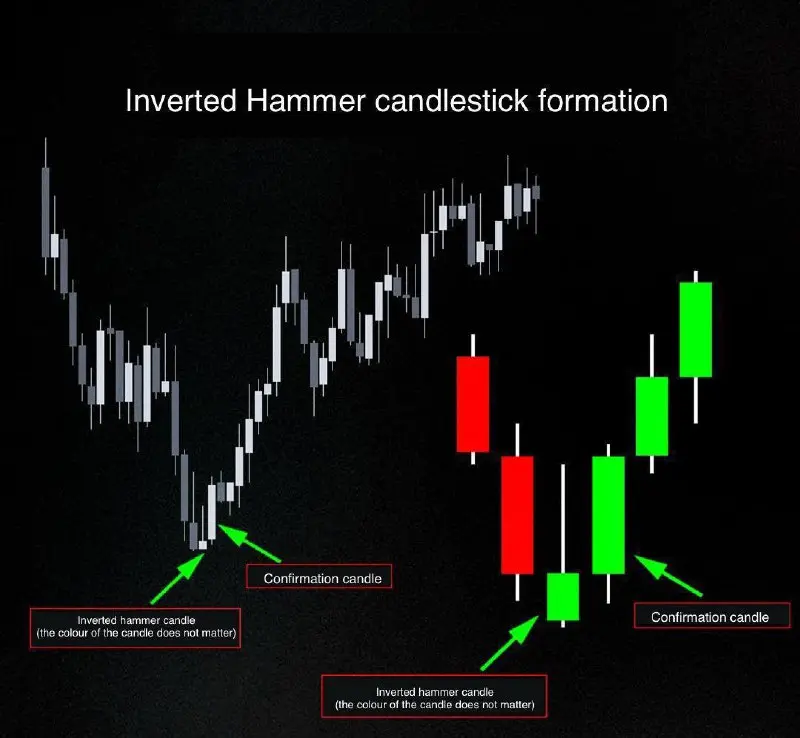 Inverted Hammer candlestick formation

Confirmation candle

Inverted hammer candle
(the colour of the candle does not matter)

Confirmation candle

Inverted hammer candle
(the colour of the candle does not matter)